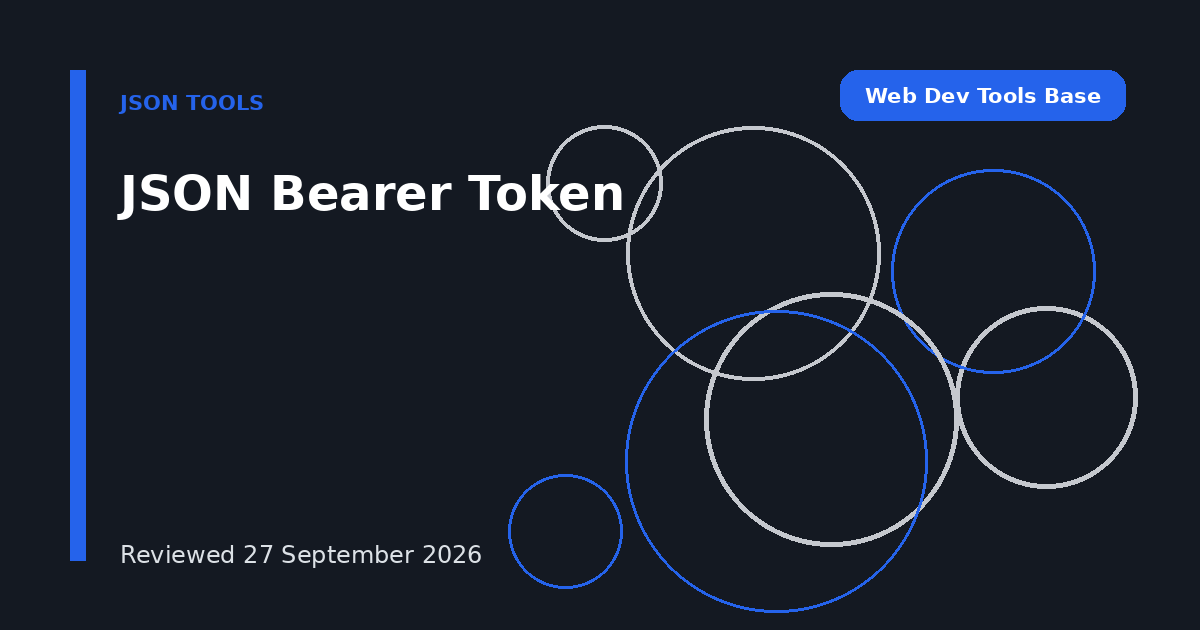 JSON TOOLS

Web Dev Tools Base

JSON Bearer Token

Reviewed 27 September 2026